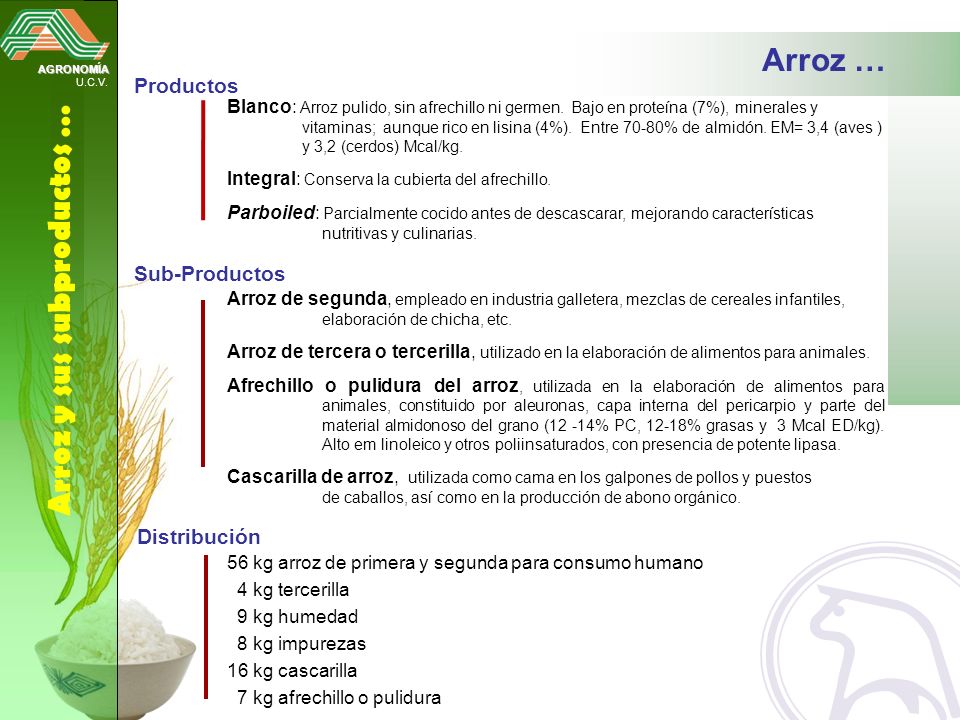 AGRONOMÍA
U.C.V.

Arroz y sus subproductos …

Arroz …

Productos

Blanco: Arroz pulido, sin afrechillo ni germen. Bajo en proteína (7%), minerales y vitaminas; aunque rico en lisina (4%). Entre 70-80% de almidón. EM= 3,4 (aves ) y 3,2 (cerdos) Mcal/kg.

Integral: Conserva la cubierta del afrechillo.

Parboiled: Parcialmente cocido antes de descascarar, mejorando características nutritivas y culinarias.

Sub-Productos

Arroz de segunda, empleado en industria galletera, mezclas de cereales infantiles, elaboración de chicha, etc.

Arroz de tercera o tercerilla, utilizado en la elaboración de alimentos para animales.

Afrechillo o pulidura del arroz, utilizada en la elaboración de alimentos para animales, constituido por aleuronas, capa interna del pericarpio y parte del material almidonoso del grano (12 -14% PC, 12-18% grasas y 3 Mcal ED/kg). Alto em linoleico y otros poliinsaturados, con presencia de potente lipasa.

Cascarilla de arroz, utilizada como cama en los galpones de pollos y puestos de caballos, así como en la producción de abono orgánico.

Distribución

56 kg arroz de primera y segunda para consumo humano
4 kg tercerilla
9 kg humedad
8 kg impurezas
16 kg cascarilla
7 kg afrechillo o pulidura